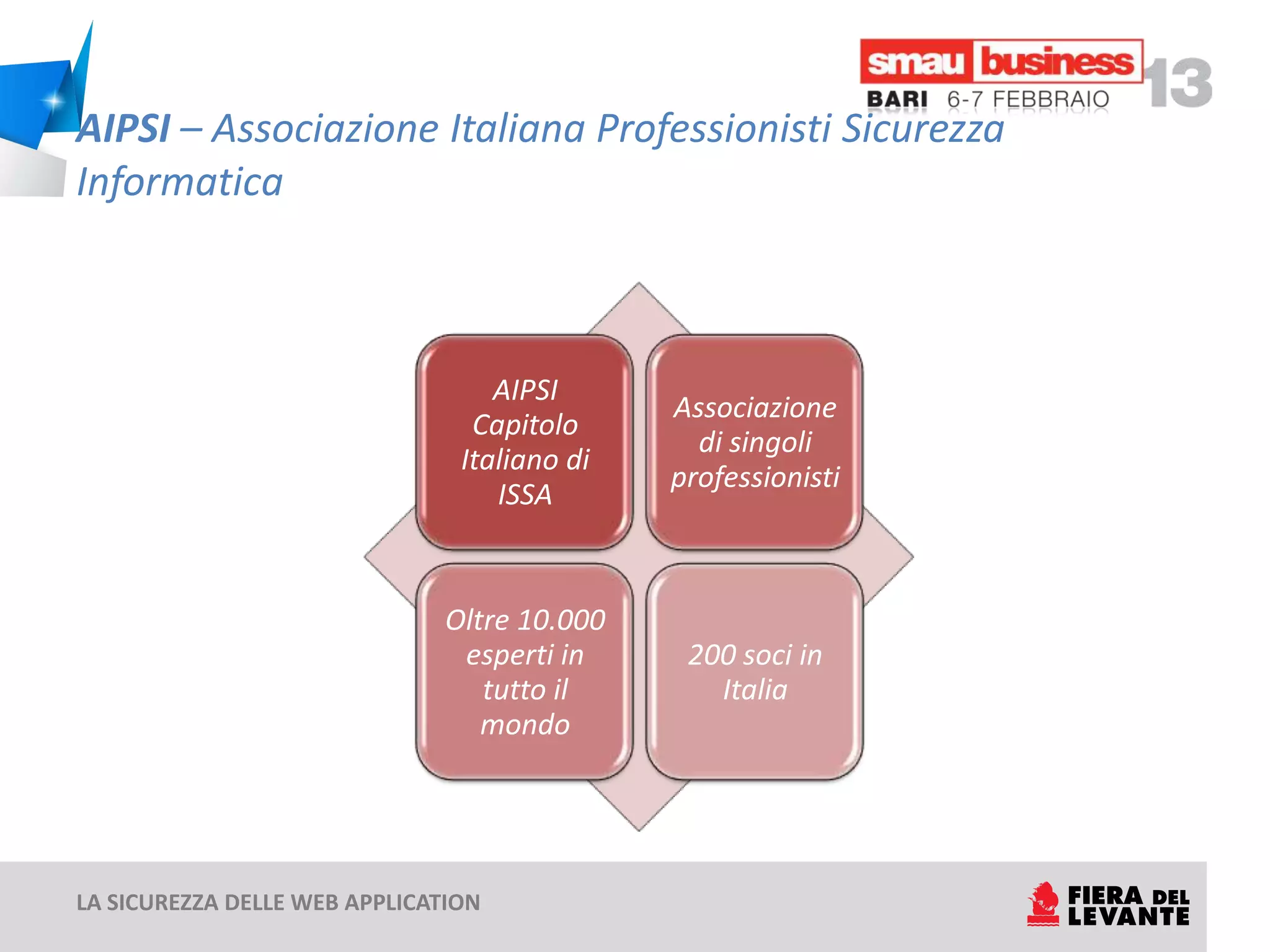 smau business 13
BARI 6-7 FEBBRAIO

AIPSI – Associazione Italiana Professionisti Sicurezza Informatica

AIPSI Capitolo Italiano di ISSA

Associazione di singoli professionisti

Oltre 10.000 esperti in tutto il mondo

200 soci in Italia

LA SICUREZZA DELLE WEB APPLICATION

FIERA DEL LEVANTE